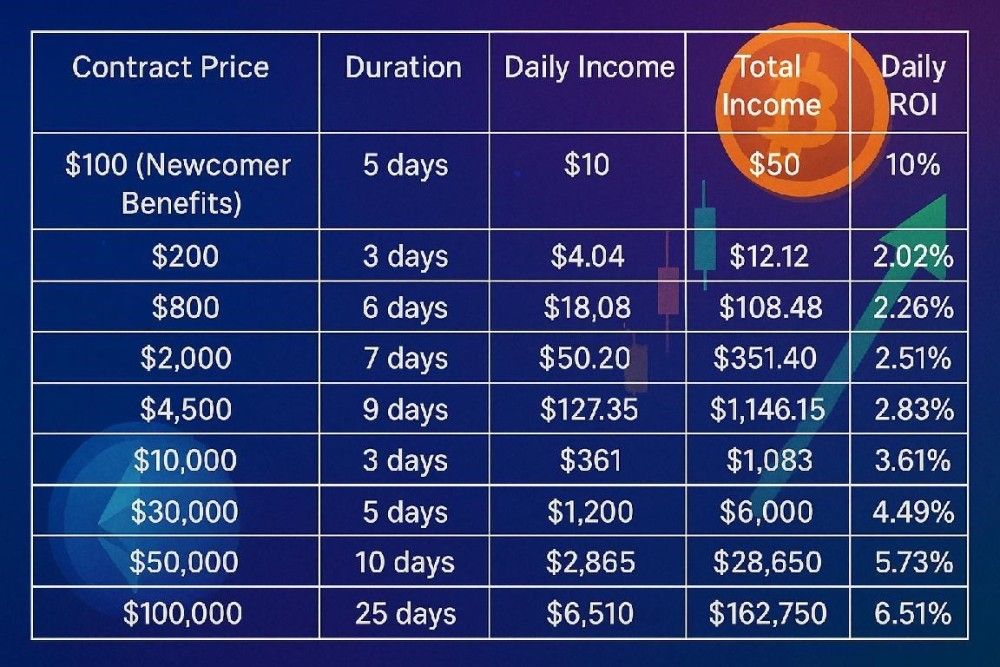 | Contract Price | Duration | Daily Income | Total Income | Daily ROI |
|---|---|---|---|---|
| \$100 (Newcomer Benefits) | 5 days | \$10 | \$50 | 10% |
| \$200 | 3 days | \$4.04 | \$12.12 | 2.02% |
| \$800 | 6 days | \$18,08 | \$108.48 | 2.26% |
| \$2,000 | 7 days | \$50.20 | \$351.40 | 2.51% |
| \$4,500 | 9 days | \$127.35 | \$1,146.15 | 2.83% |
| \$10,000 | 3 days | \$361 | \$1,083 | 3.61% |
| \$30,000 | 5 days | \$1,200 | \$6,000 | 4.49% |
| \$50,000 | 10 days | \$2,865 | \$28,650 | 5.73% |
| \$100,000 | 25 days | \$6,510 | \$162,750 | 6.51% |